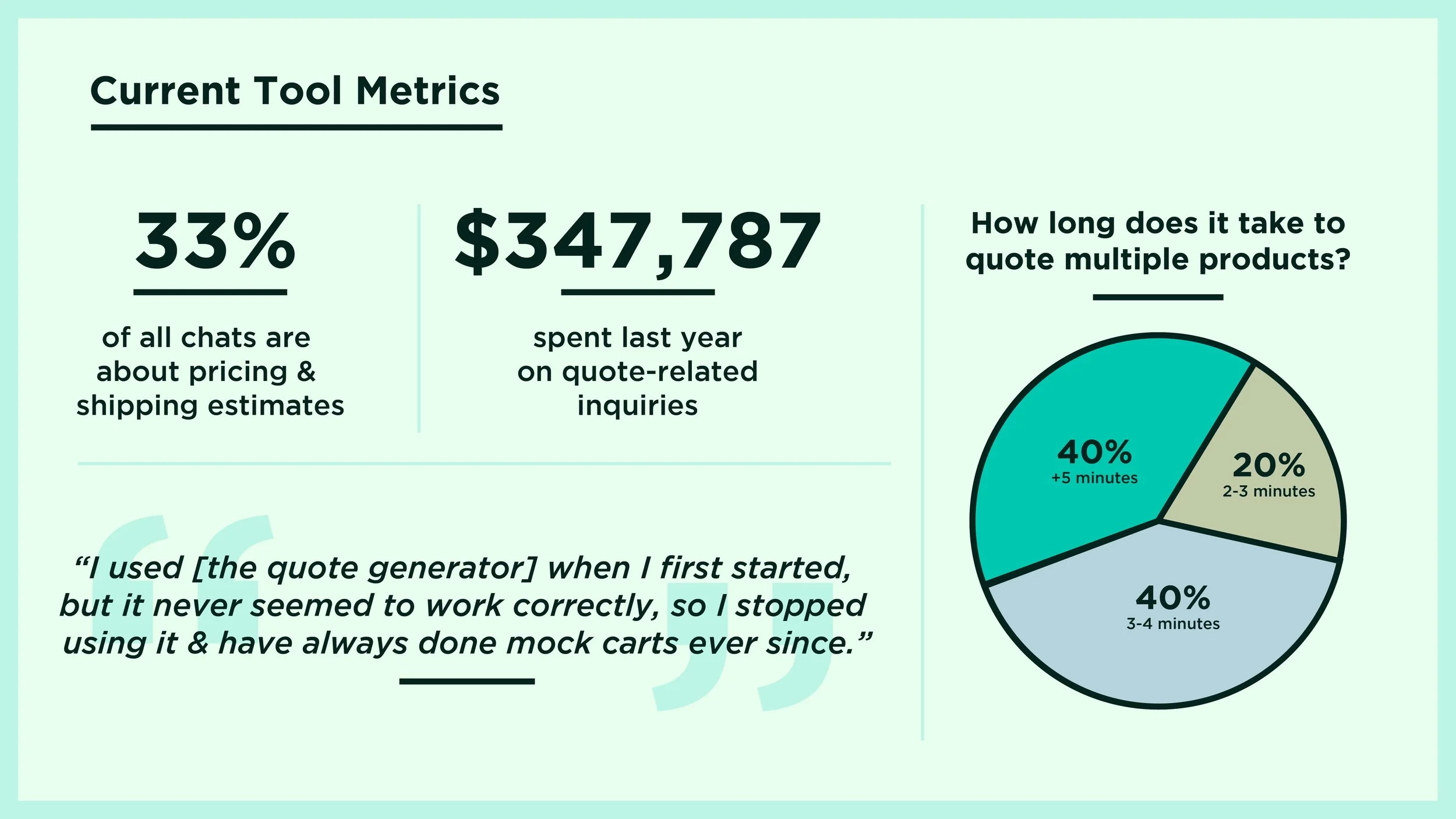 Current Tool Metrics

33%

of all chats are about pricing & shipping estimates

$347,787

spent last year on quote-related inquiries

“I used [the quote generator] when I first started, but it never seemed to work correctly, so I stopped using it & have always done mock carts ever since.”

How long does it take to quote multiple products?

40%
+5 minutes

20%
2-3 minutes

40%
3-4 minutes